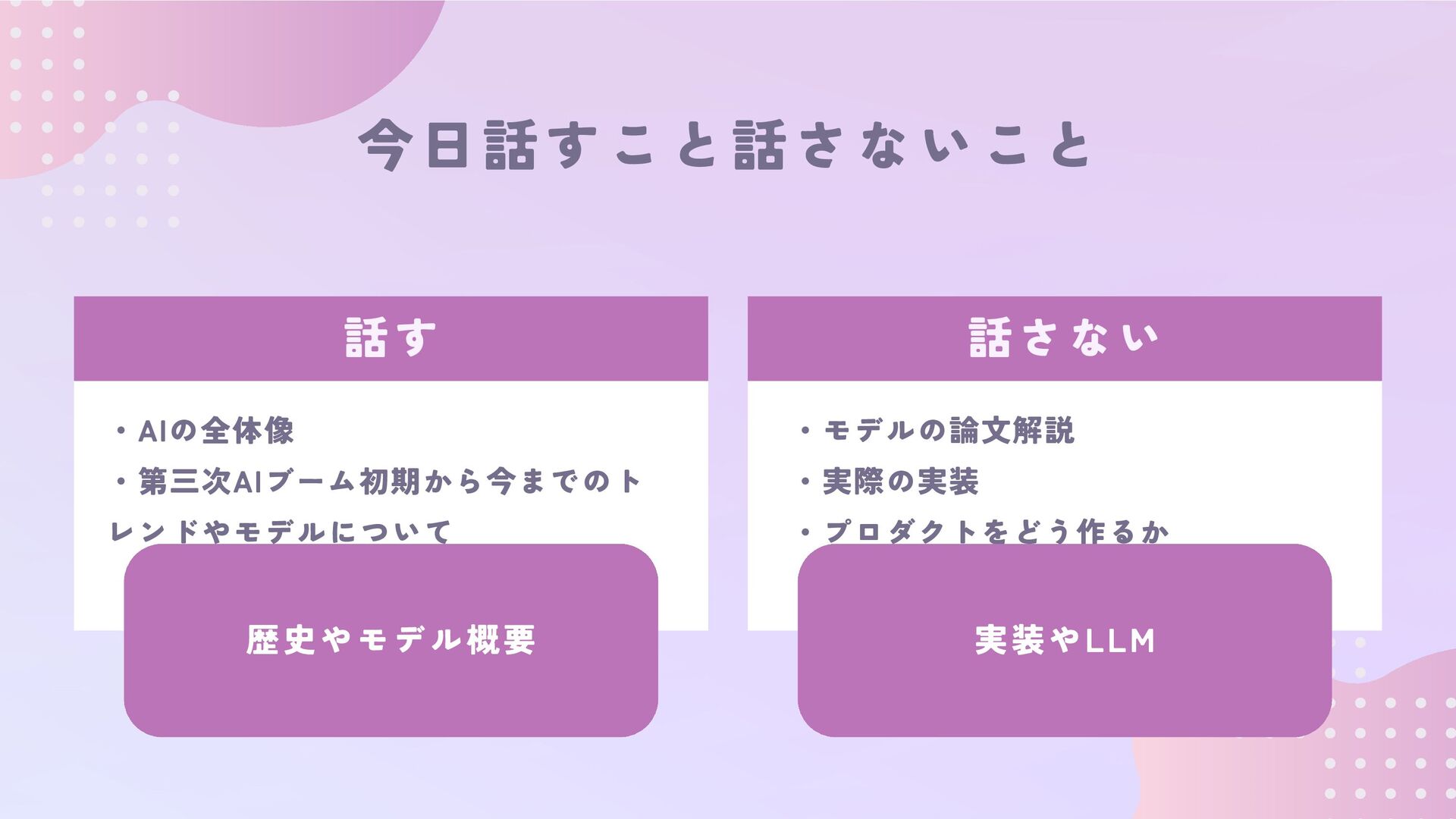 今日話すこと話さないこと

話す

・AIの全体像
・第三次AIブーム初期から今までのトレンドやモデルについて

歴史やモデル概要

話さない

・モデルの論文解説
・実際の実装
・プロダクトをどう作るか

実装やLLM